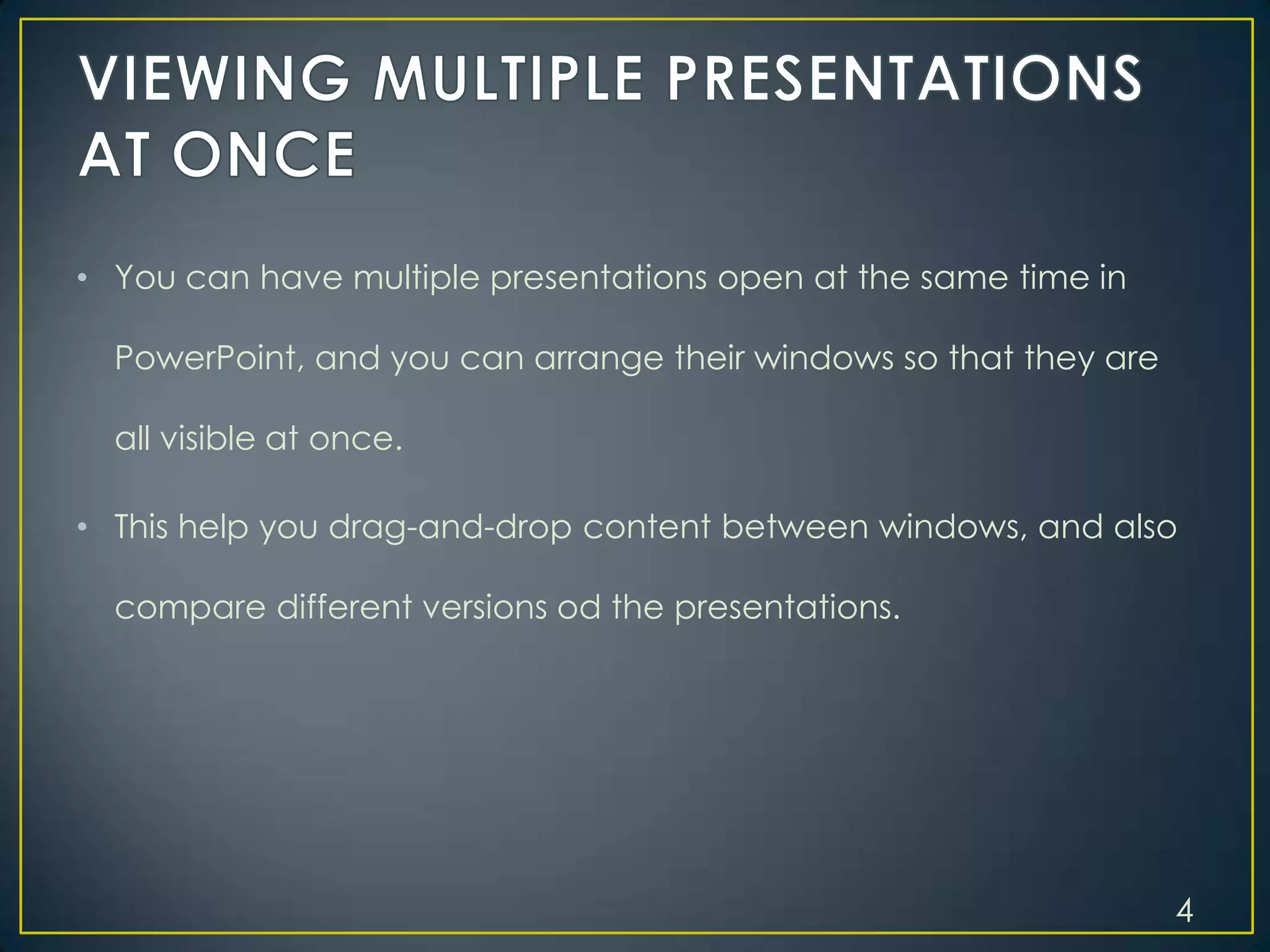 VIEWING MULTIPLE PRESENTATIONS AT ONCE

• You can have multiple presentations open at the same time in PowerPoint, and you can arrange their windows so that they are all visible at once.

• This help you drag-and-drop content between windows, and also compare different versions od the presentations.

4